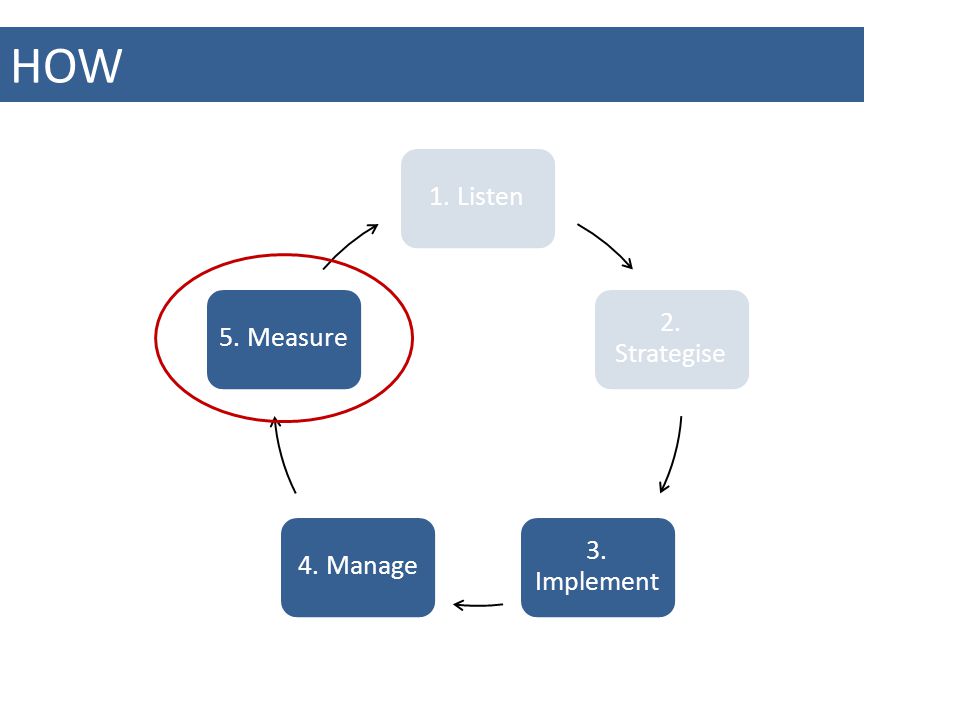 HOW

1. Listen

2. Strategise

3. Implement

4. Manage

5. Measure